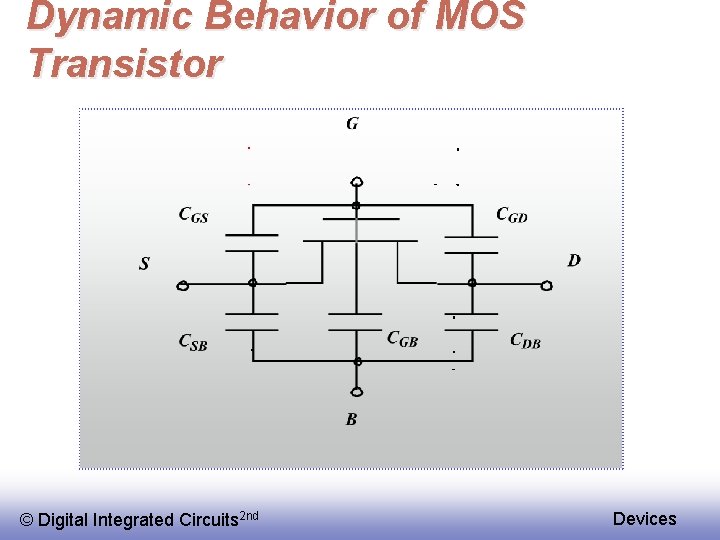 Dynamic Behavior of MOS Transistor

G

$C_{GS}$

$C_{GD}$

S

D

$C_{SB}$

$C_{GB}$

$C_{DB}$

B

© Digital Integrated Circuits$^{2nd}$

Devices